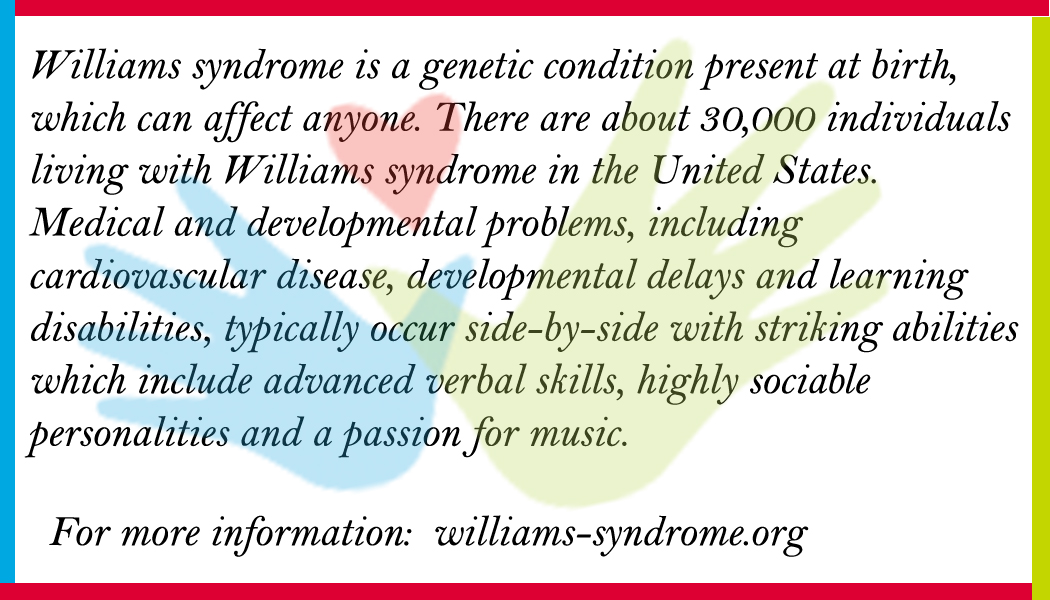 Williams syndrome is a genetic condition present at birth, which can affect anyone. There are about 30,000 individuals living with Williams syndrome in the United States. Medical and developmental problems, including cardiovascular disease, developmental delays and learning disabilities, typically occur side-by-side with striking abilities which include advanced verbal skills, highly sociable personalities and a passion for music.

For more information: williams-syndrome.org